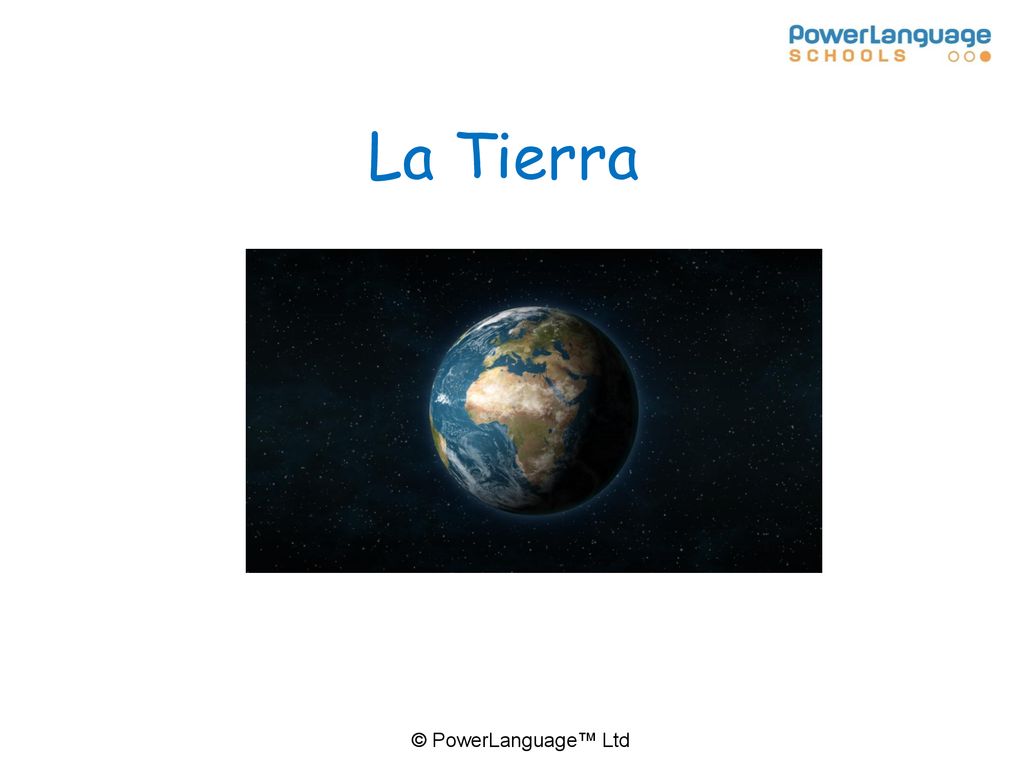 PowerLanguage
SCHOOLS

La Tierra

© PowerLanguage™ Ltd